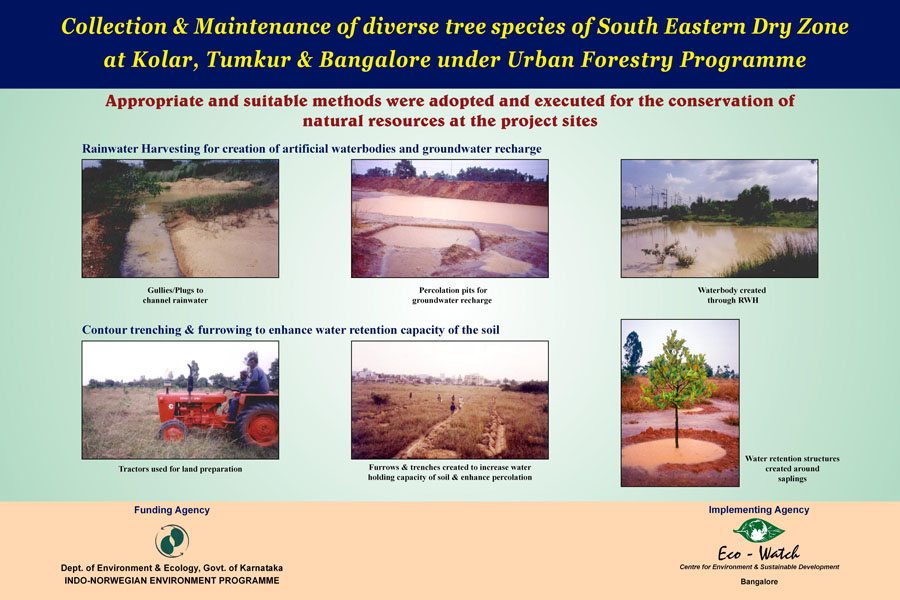 Collection & Maintenance of diverse tree species of South Eastern Dry Zone at Kolar, Tumkur & Bangalore under Urban Forestry Programme

Appropriate and suitable methods were adopted and executed for the conservation of natural resources at the project sites

Rainwater Harvesting for creation of artificial waterbodies and groundwater recharge

Gullies/Plugs to channel rainwater

Percolation pits for groundwater recharge

Waterbody created through RWH

Contour trenching & furrowing to enhance water retention capacity of the soil

Tractors used for land preparation

Furrows & trenches created to increase water holding capacity of soil & enhance percolation

Water retention structures created around saplings

Funding Agency

Dept. of Environment & Ecology, Govt. of Karnataka
INDO-NORWEGIAN ENVIRONMENT PROGRAMME

Implementing Agency

Eco - Watch
Centre for Environment & Sustainable Development
Bangalore